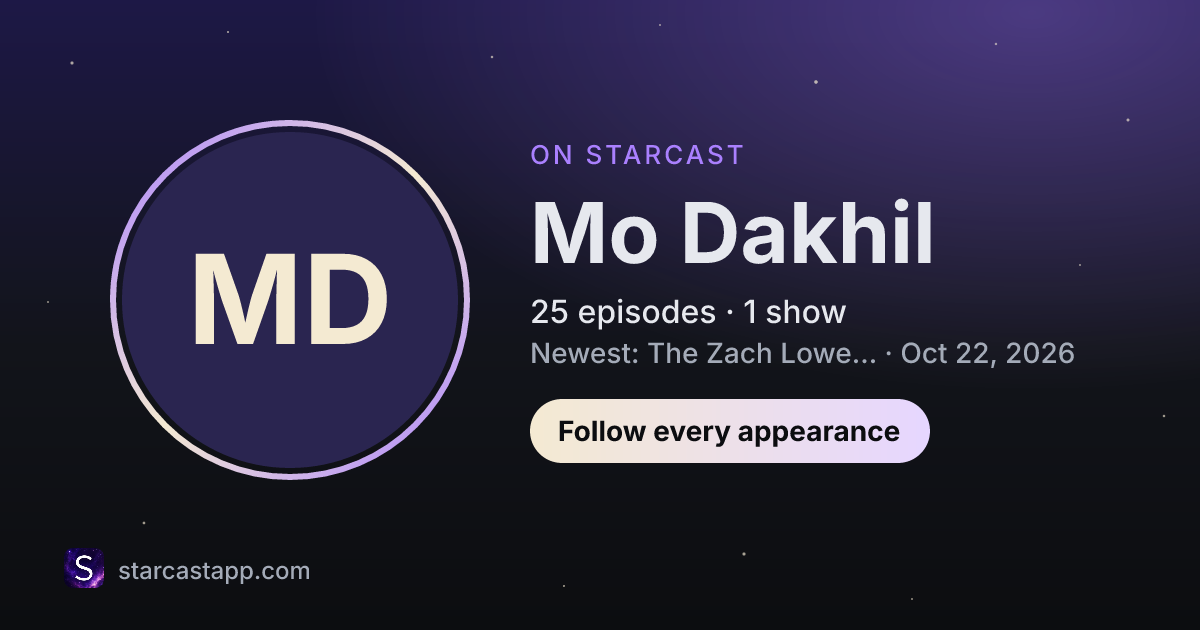 MD

ON STARCAST

Mo Dakhil

25 episodes · 1 show

Newest: The Zach Lowe... · Oct 22, 2026

Follow every appearance

S

starcastapp.com